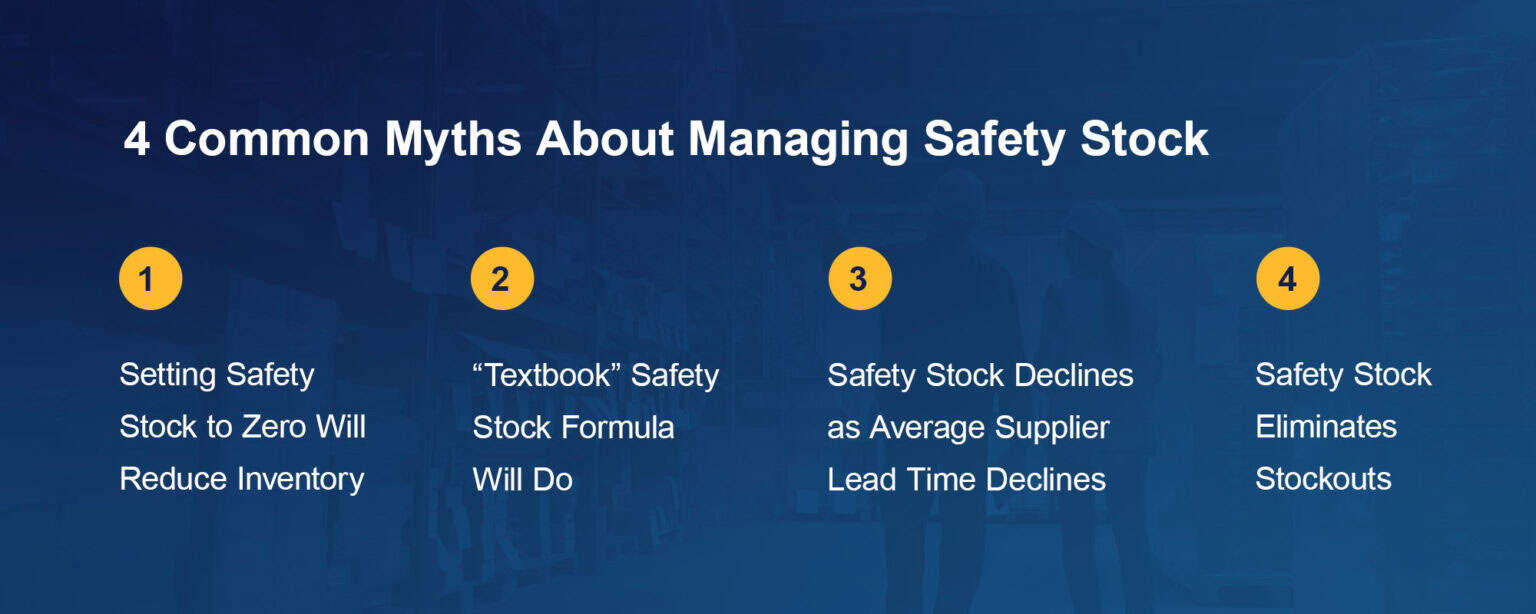 4 Common Myths About Managing Safety Stock

1

Setting Safety Stock to Zero Will Reduce Inventory

2

“Textbook” Safety Stock Formula Will Do

3

Safety Stock Declines as Average Supplier Lead Time Declines

4

Safety Stock Eliminates Stockouts